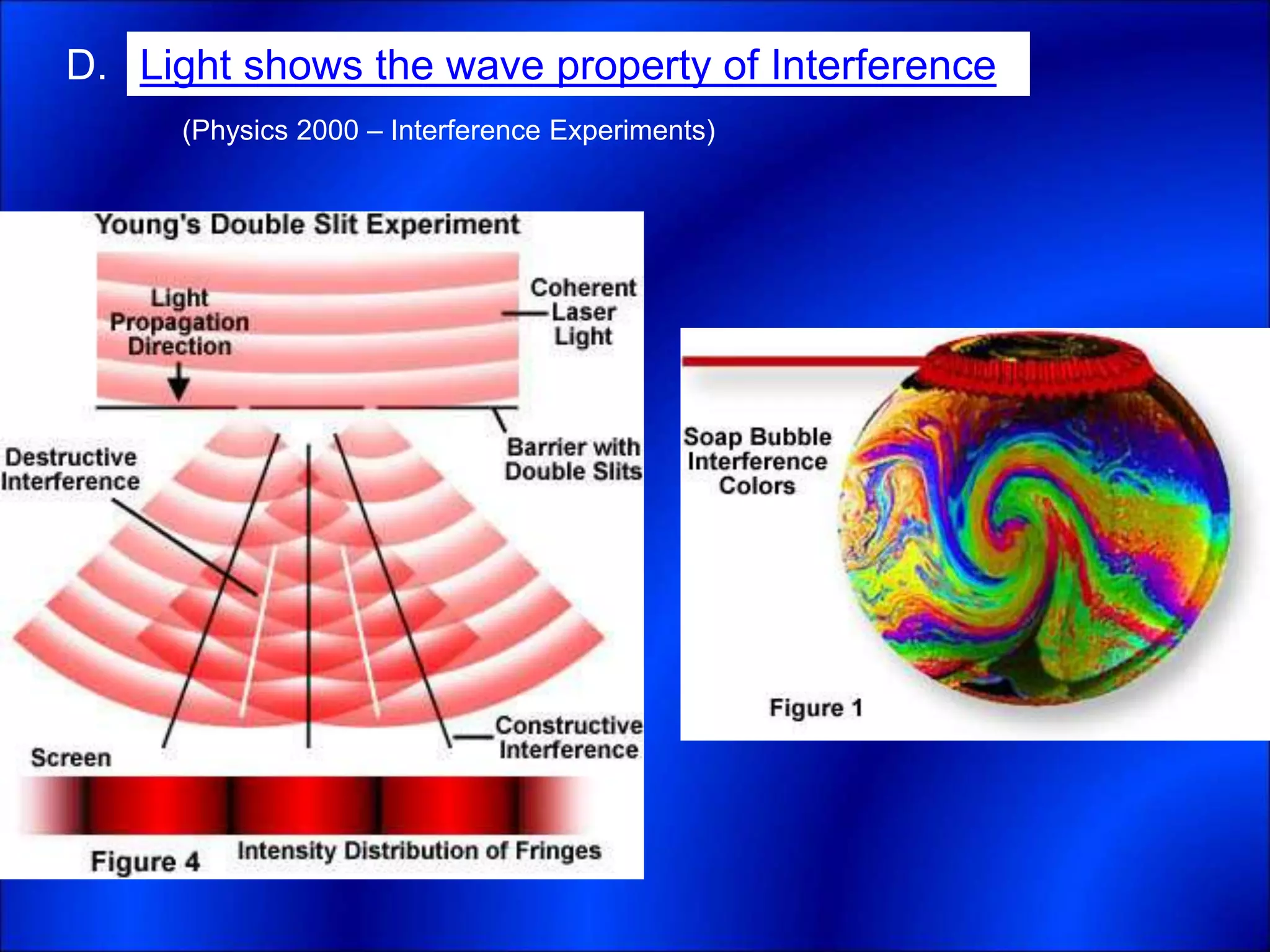 D. Light shows the wave property of Interference

(Physics 2000 – Interference Experiments)

Young's Double Slit Experiment

Light Propagation Direction

Coherent Laser Light

Destructive Interference

Barrier with Double Slits

Constructive Interference

Screen

Figure 4

Intensity Distribution of Fringes

Soap Bubble Interference Colors

Figure 1